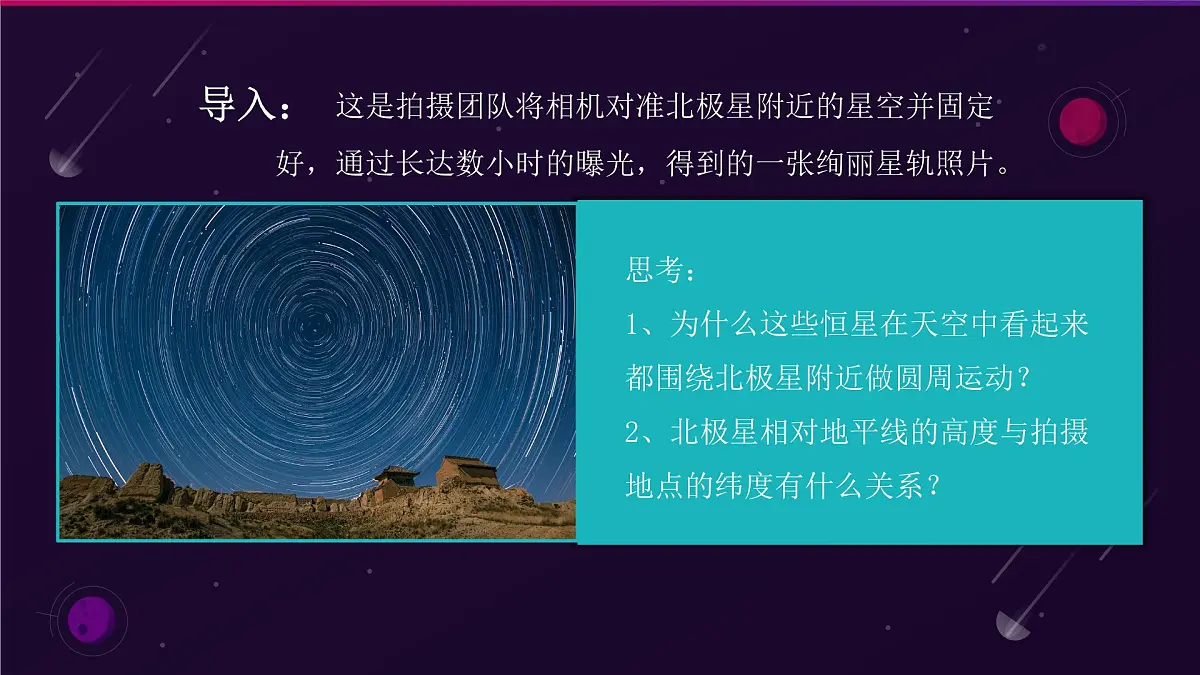 导入： 这是拍摄团队将相机对准北极星附近的星空并固定好，通过长达数小时的曝光，得到的一张绚丽星轨照片。

思考：
1、为什么这些恒星在天空中看起来都围绕北极星附近做圆周运动？
2、北极星相对地平线的高度与拍摄地点的纬度有什么关系？